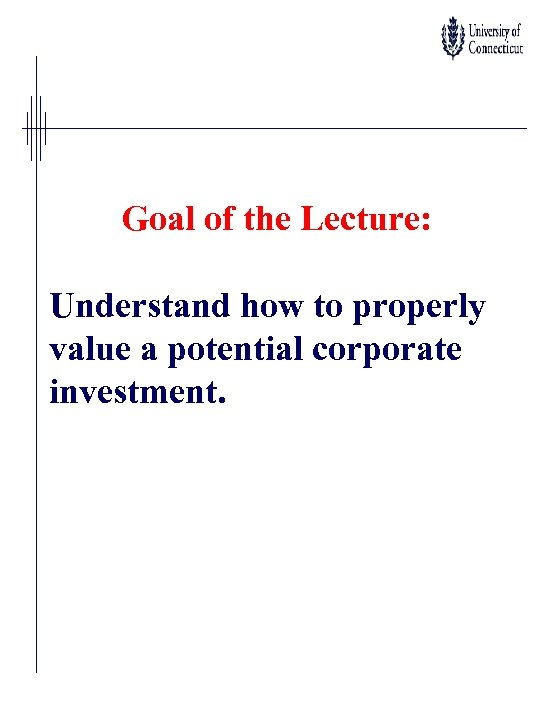 University of Connecticut

Goal of the Lecture:

Understand how to properly value a potential corporate investment.